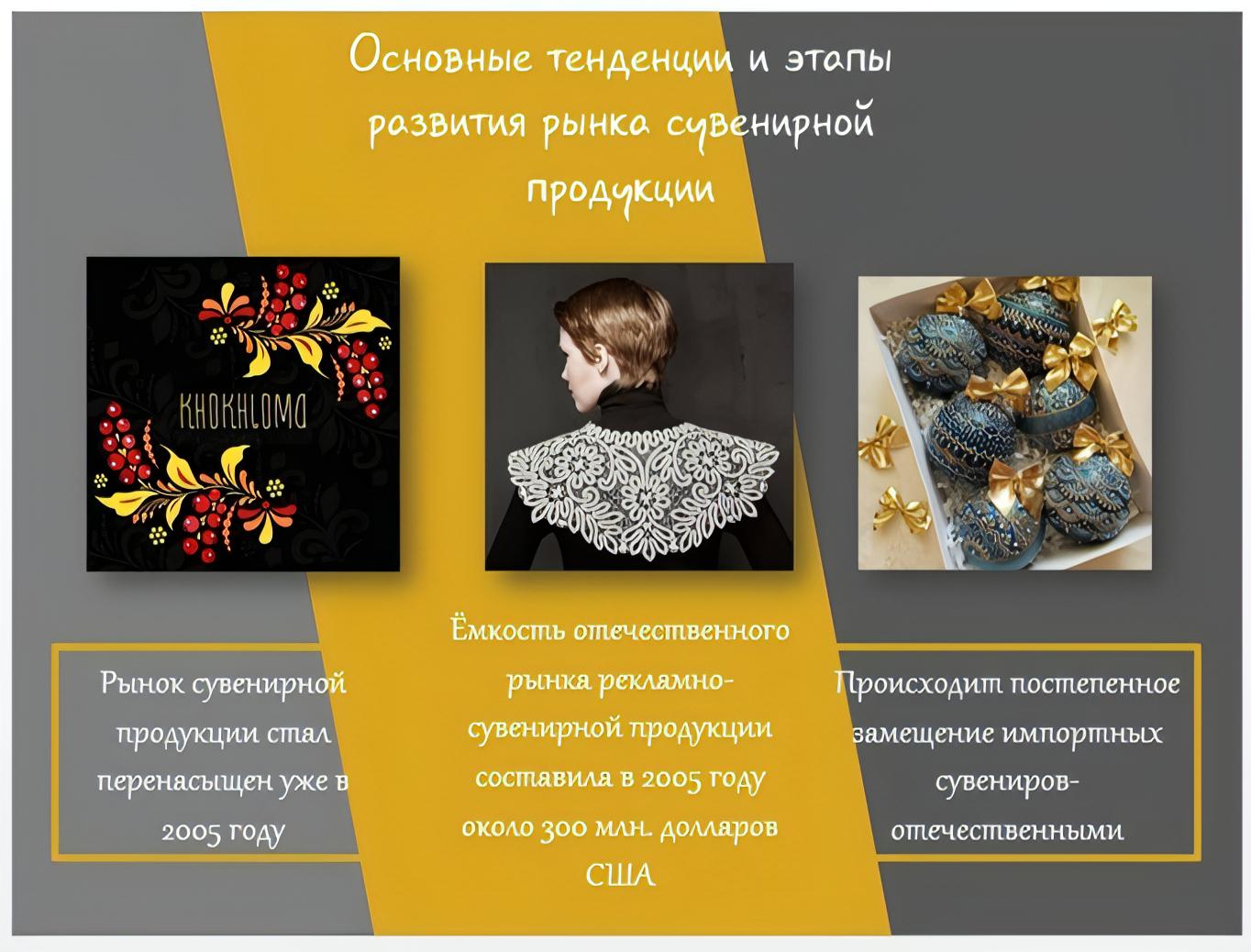 Основные тенденции и этапы развития рынка сувенирной продукции

KHOKHLOMA

Рынок сувенирной продукции стал перенасыщен уже в 2005 году

Ёмкость отечественного рынка рекламно-сувенирной продукции составила в 2005 году около 300 млн. долларов США

Происходит постепенное замещение импортных сувениров-отечественными